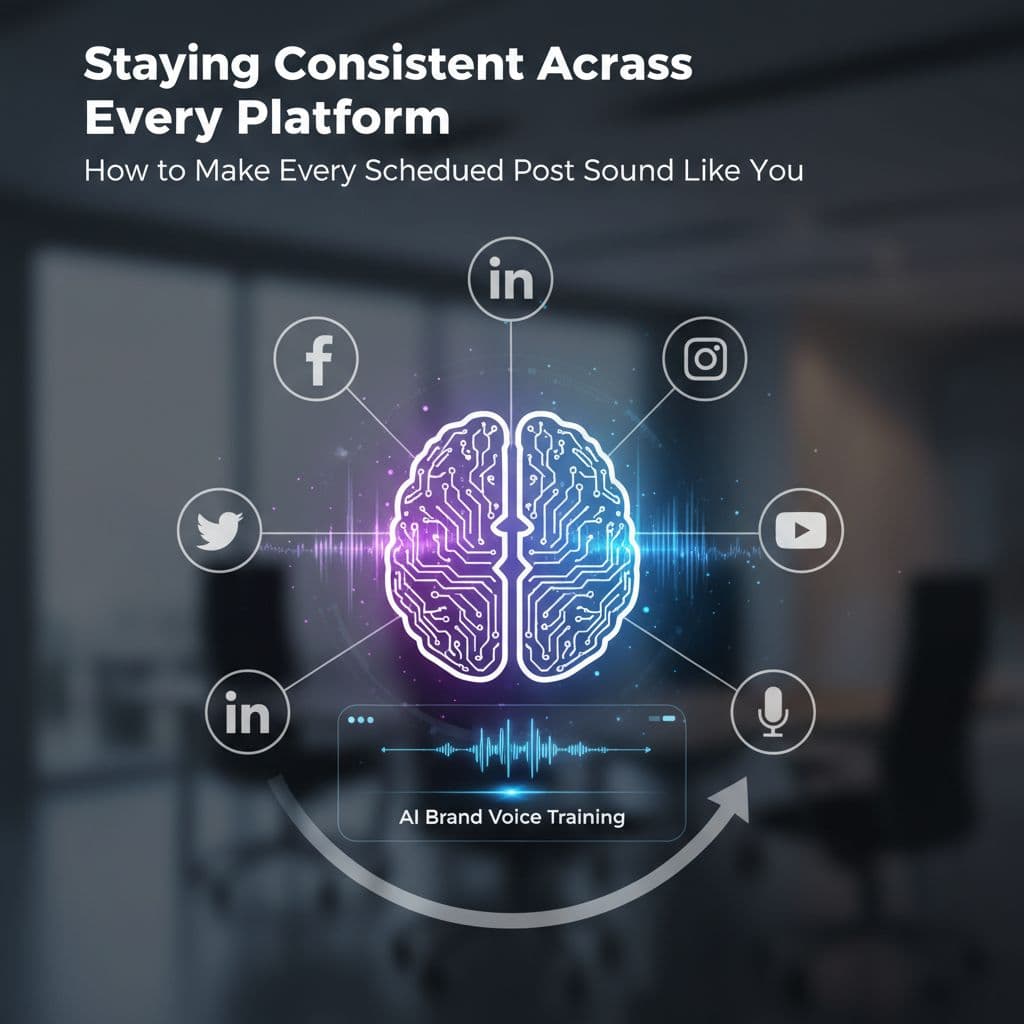 Staying Consistent Acrass Every Platform

How to Make Every Schedued Post Sound Like You

in

f

in

AI Brand Voice Training